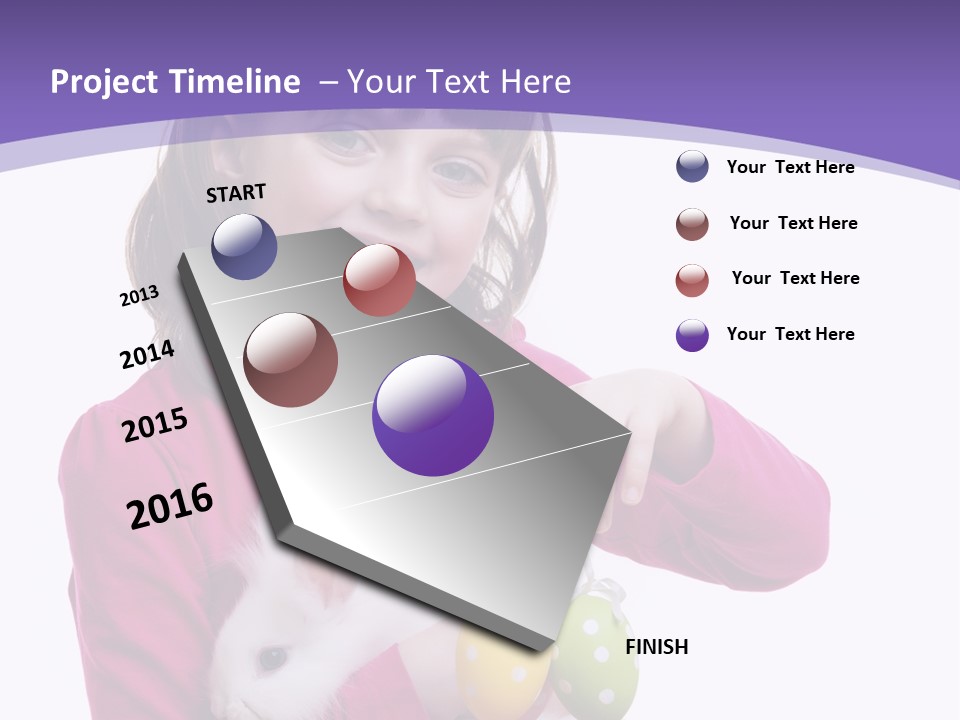 Project Timeline – Your Text Here

START

2013

2014

2015

2016

FINISH

Your Text Here

Your Text Here

Your Text Here

Your Text Here